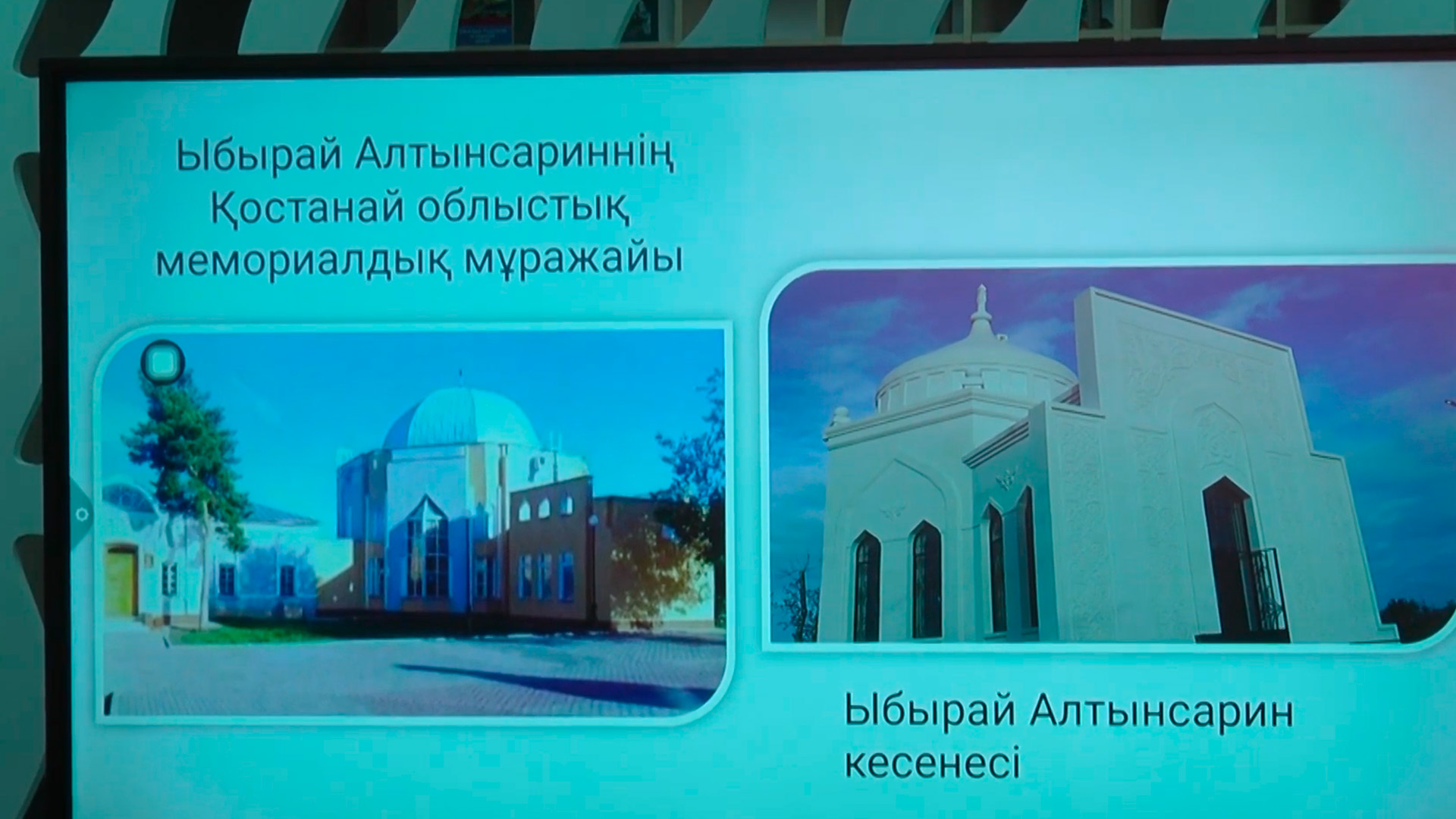 Ыбырай Алтынсариннің Қостанай облыстық мемориалдық мұражайы

Ыбырай Алтынсарин кесенесі